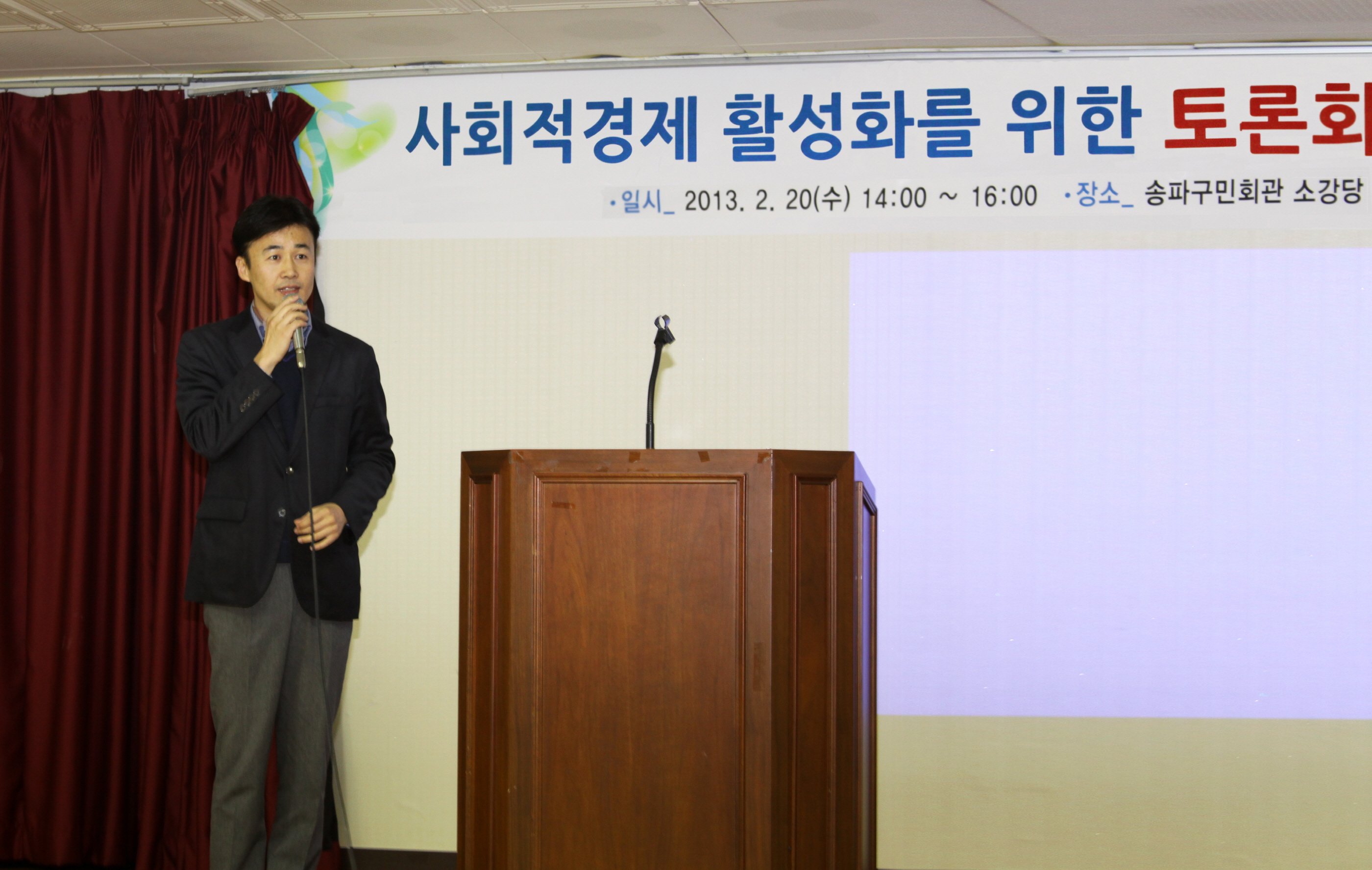 사회적경제 활성화를 위한 토론회

•일시_ 2013. 2. 20(수) 14:00 ~ 16:00 •장소_ 송파구민회관 소강당